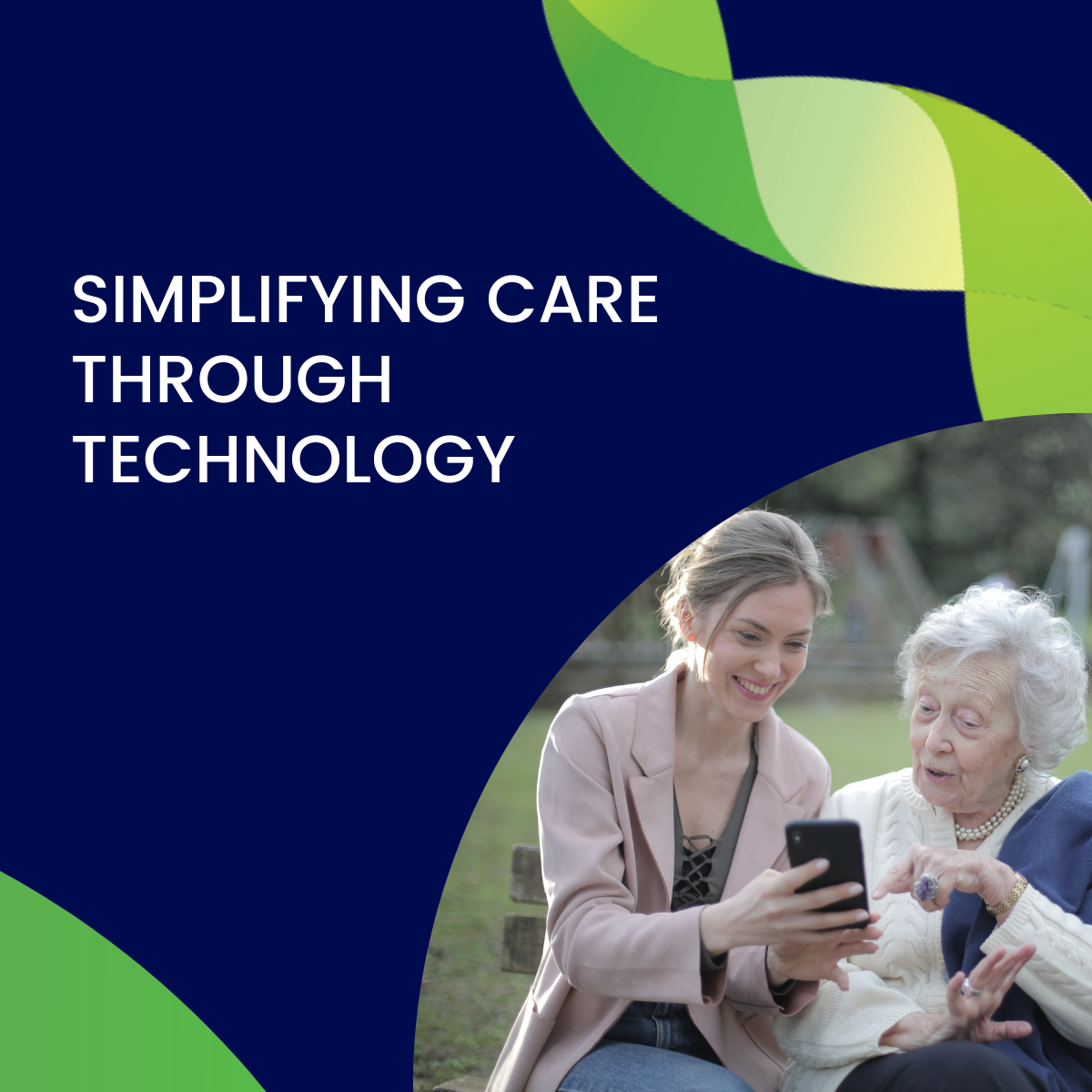 SIMPLIFYING CARE THROUGH TECHNOLOGY